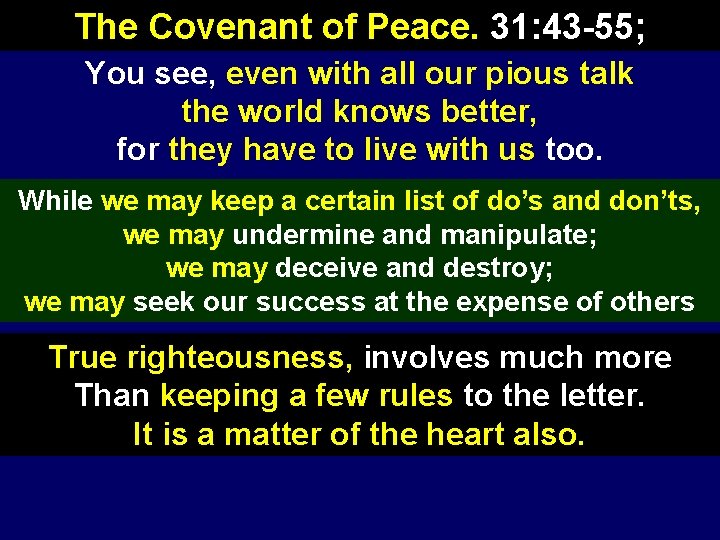 The Covenant of Peace. 31:43-55;

You see, even with all our pious talk the world knows better, for they have to live with us too.

While we may keep a certain list of do's and don'ts, we may undermine and manipulate; we may deceive and destroy; we may seek our success at the expense of others

True righteousness, involves much more Than keeping a few rules to the letter. It is a matter of the heart also.